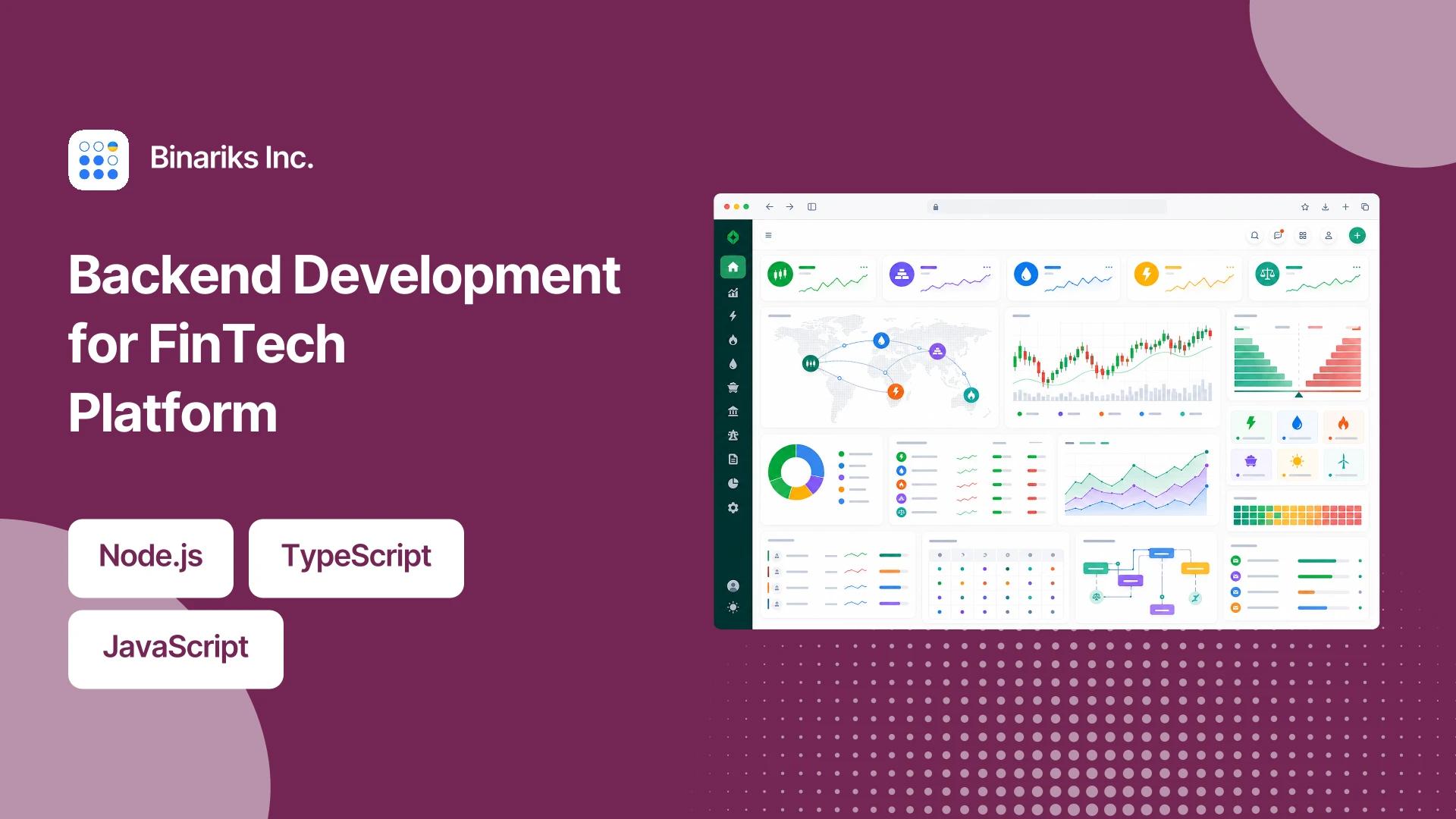 Binariks Inc.

Backend Development for FinTech Platform

Node.js

TypeScript

JavaScript